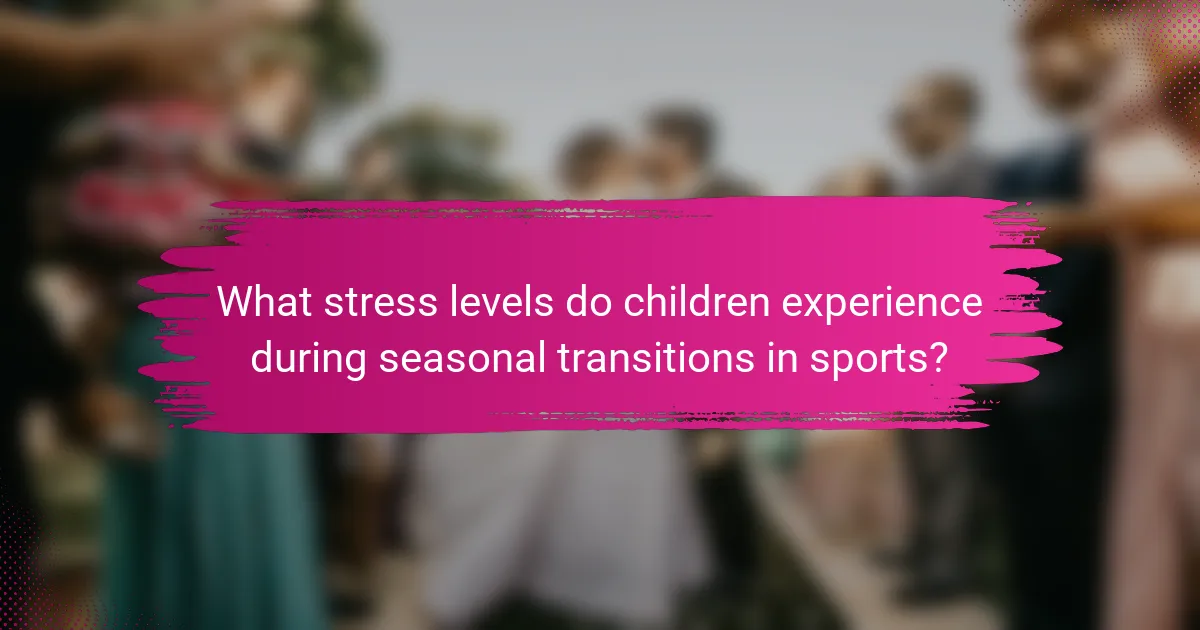 What stress levels do children experience during seasonal transitions in sports?